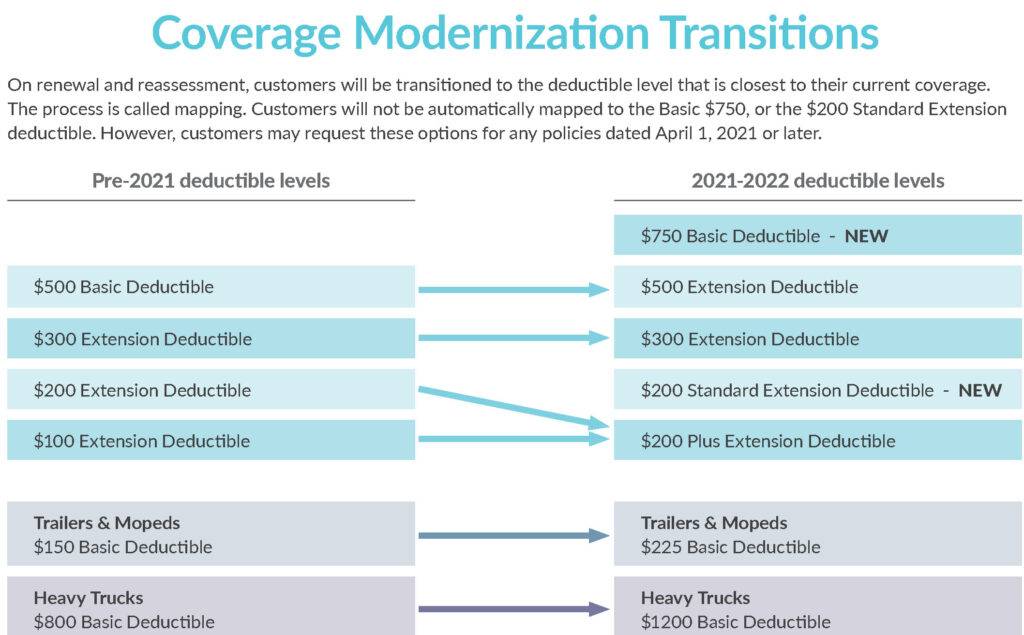 Coverage Modernization Transitions

On renewal and reassessment, customers will be transitioned to the deductible level that is closest to their current coverage. The process is called mapping. Customers will not be automatically mapped to the Basic \$750, or the \$200 Standard Extension deductible. However, customers may request these options for any policies dated April 1, 2021 or later.

Pre-2021 deductible levels

\$500 Basic Deductible

\$300 Extension Deductible

\$200 Extension Deductible

\$100 Extension Deductible

Trailers & Mopeds
\$150 Basic Deductible

Heavy Trucks
\$800 Basic Deductible

2021-2022 deductible levels

\$750 Basic Deductible - NEW

\$500 Extension Deductible

\$300 Extension Deductible

\$200 Standard Extension Deductible - NEW

\$200 Plus Extension Deductible

Trailers & Mopeds
\$225 Basic Deductible

Heavy Trucks
\$1200 Basic Deductible